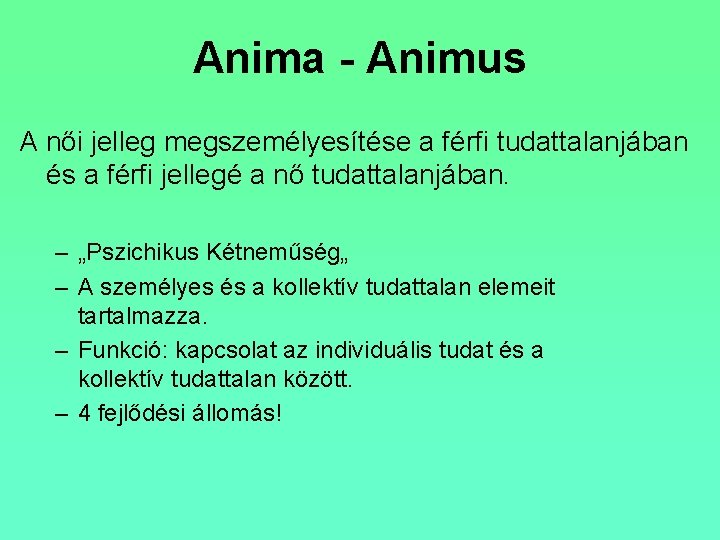 Anima - Animus

A női jelleg megszemélyesítése a férfi tudattalanjában és a férfi jellegé a nő tudattalanjában.

– „Pszichikus Kétneműség„
– A személyes és a kollektív tudattalan elemeit tartalmazza.
– Funkció: kapcsolat az individuális tudat és a kollektív tudattalan között.
– 4 fejlődési állomás!